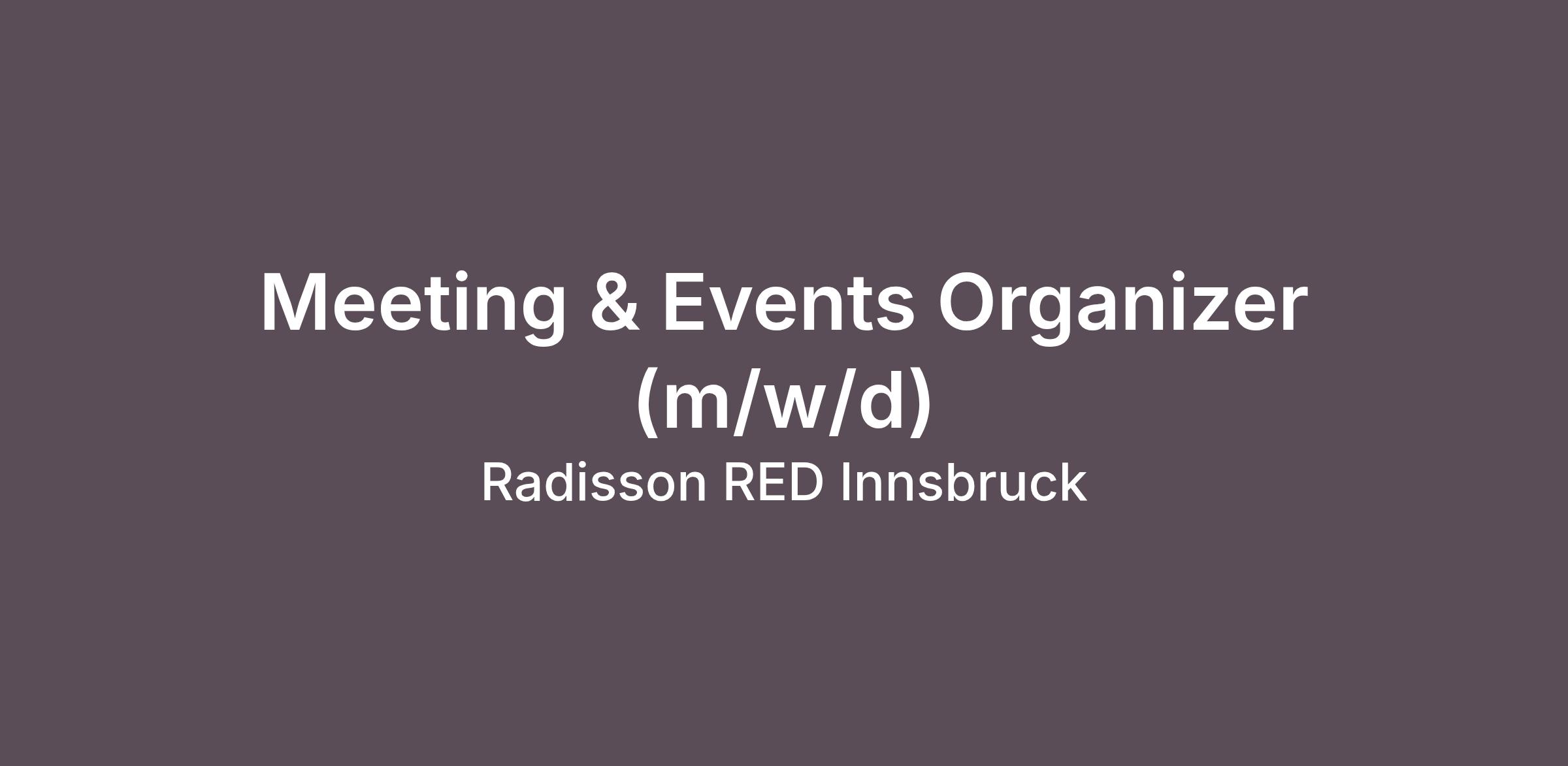 Meeting & Events Organizer (m/w/d)

Radisson RED Innsbruck